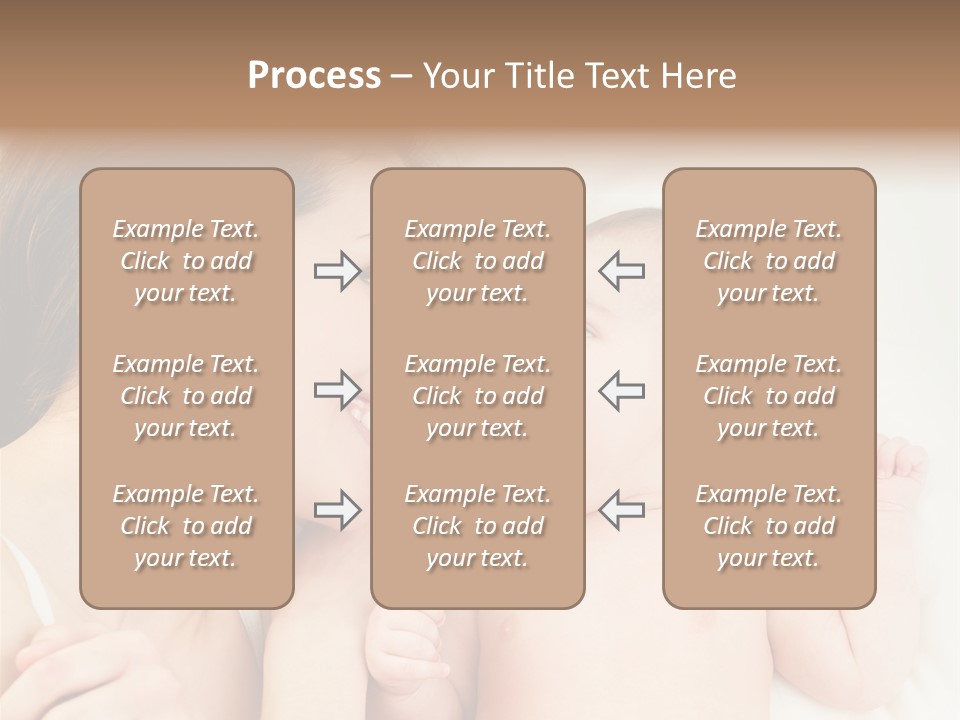 Process – Your Title Text Here

Example Text. Click to add your text.

Example Text. Click to add your text.

Example Text. Click to add your text.

Example Text. Click to add your text.

Example Text. Click to add your text.

Example Text. Click to add your text.

Example Text. Click to add your text.

Example Text. Click to add your text.

Example Text. Click to add your text.